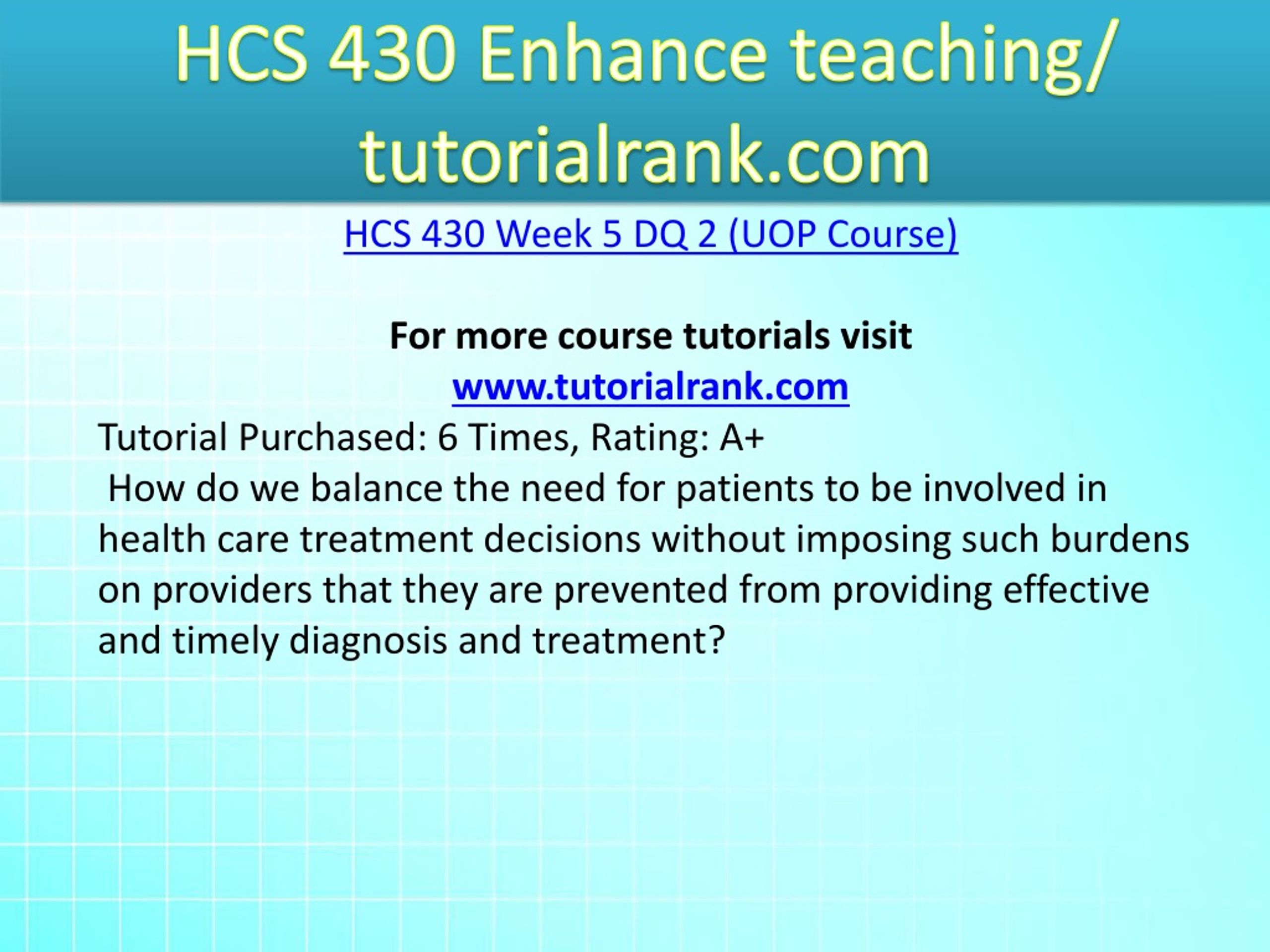 HCS 430 Enhance teaching/ tutorialrank.com

HCS 430 Week 5 DQ 2 (UOP Course)

For more course tutorials visit
www.tutorialrank.com

Tutorial Purchased: 6 Times, Rating: A+

How do we balance the need for patients to be involved in health care treatment decisions without imposing such burdens on providers that they are prevented from providing effective and timely diagnosis and treatment?